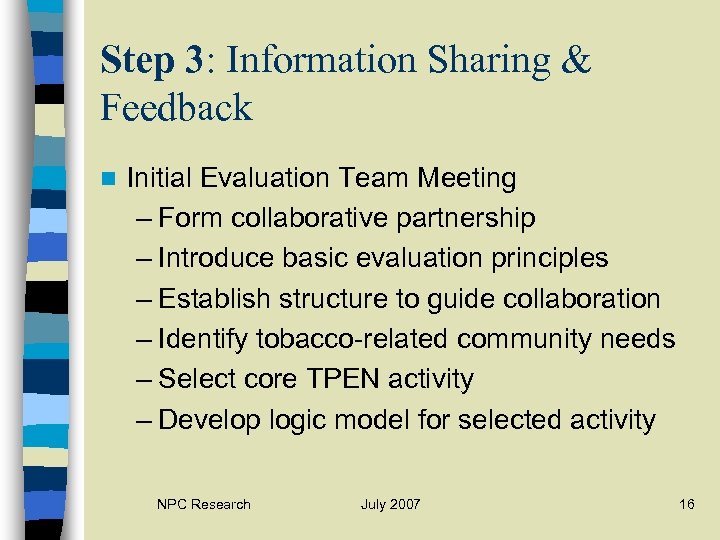 Step 3: Information Sharing & Feedback

Initial Evaluation Team Meeting
– Form collaborative partnership
– Introduce basic evaluation principles
– Establish structure to guide collaboration
– Identify tobacco-related community needs
– Select core TPEN activity
– Develop logic model for selected activity

NPC Research July 2007 16